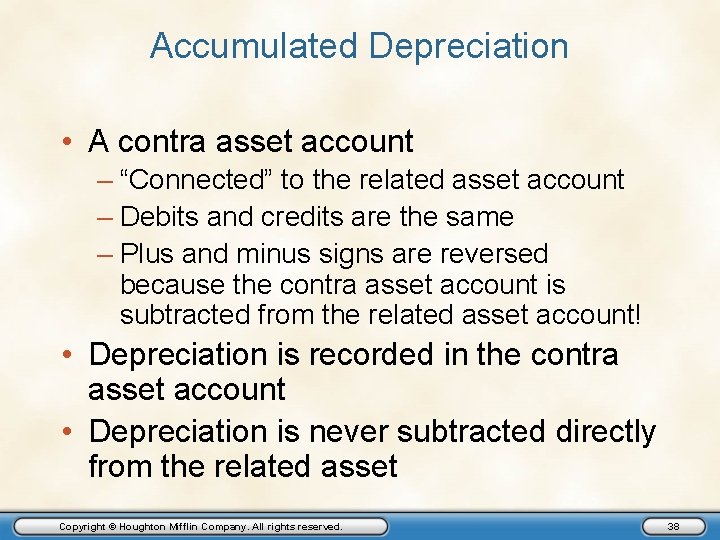 Accumulated Depreciation

• A contra asset account
– “Connected” to the related asset account
– Debits and credits are the same
– Plus and minus signs are reversed because the contra asset account is subtracted from the related asset account!

• Depreciation is recorded in the contra asset account

• Depreciation is never subtracted directly from the related asset

Copyright © Houghton Mifflin Company. All rights reserved.

38